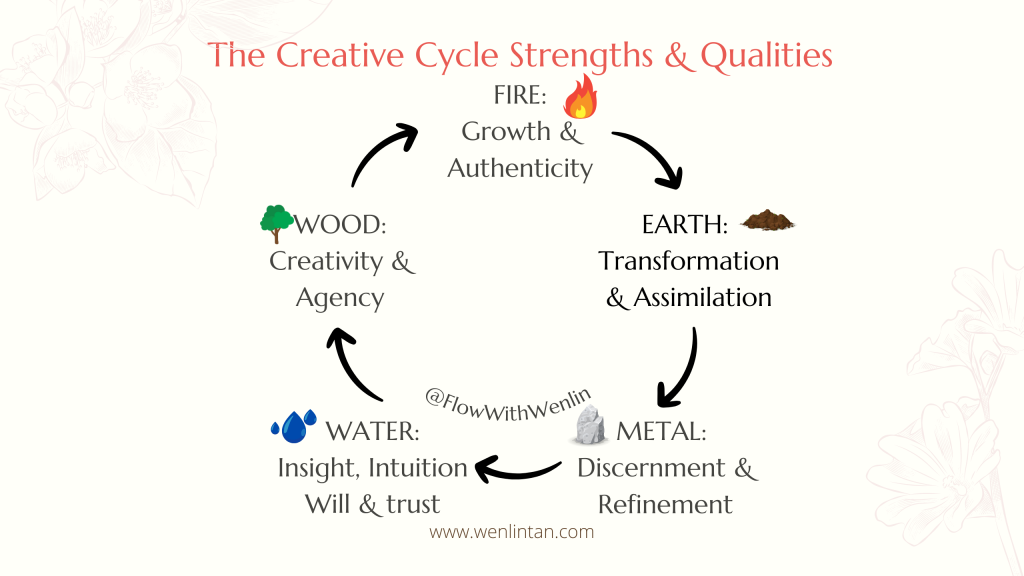 The Creative Cycle Strengths & Qualities

FIRE: Growth & Authenticity

EARTH: Transformation & Assimilation

METAL: Discernment & Refinement

@FlowWithWenlin

WATER: Insight, Intuition Will & trust

WOOD: Creativity & Agency

www.wenlintan.com